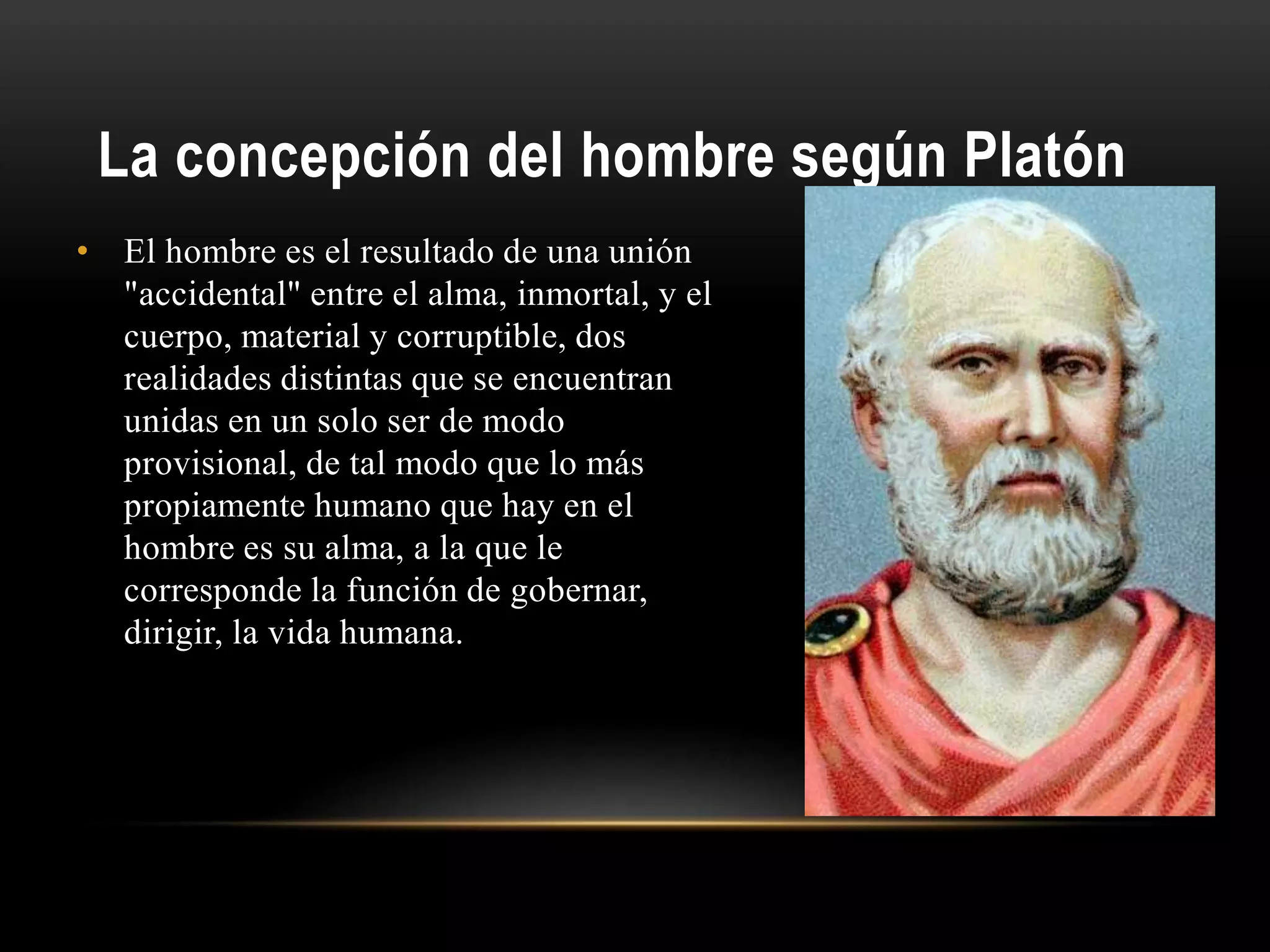 La concepción del hombre según Platón

• El hombre es el resultado de una unión "accidental" entre el alma, inmortal, y el cuerpo, material y corruptible, dos realidades distintas que se encuentran unidas en un solo ser de modo provisional, de tal modo que lo más propiamente humano que hay en el hombre es su alma, a la que le corresponde la función de gobernar, dirigir, la vida humana.